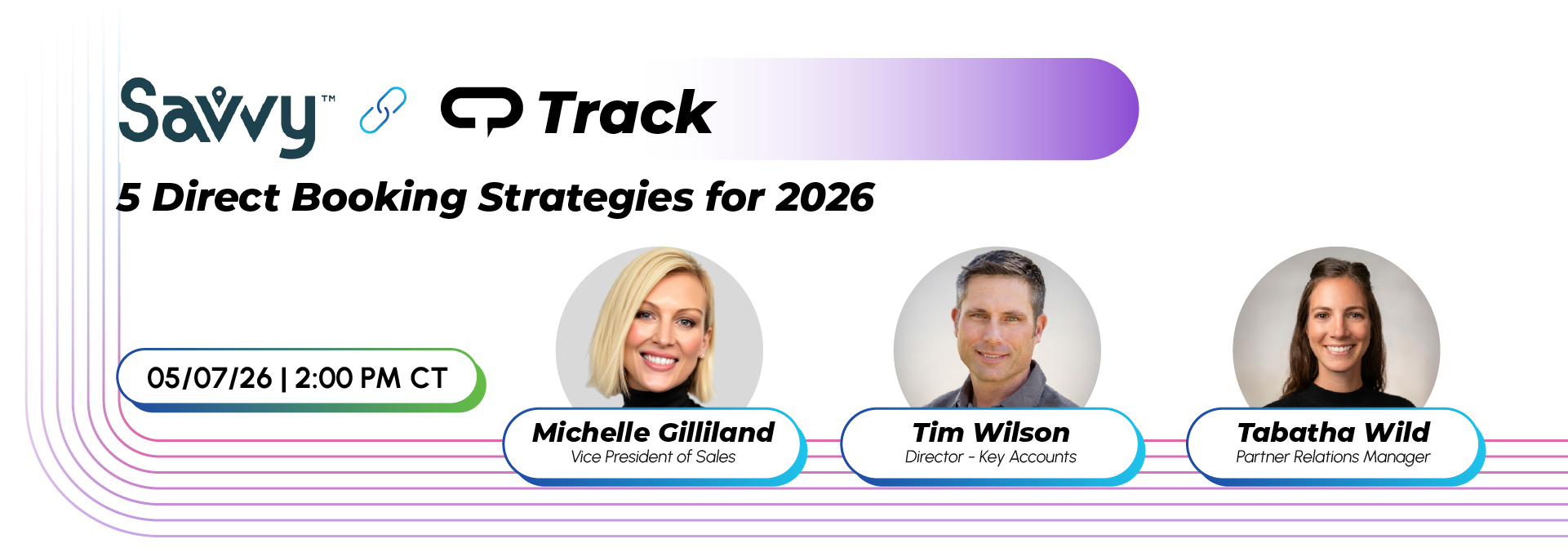 Savvy™ Track

5 Direct Booking Strategies for 2026

05/07/26 | 2:00 PM CT

Michelle Gilliland
Vice President of Sales

Tim Wilson
Director - Key Accounts

Tabatha Wild
Partner Relations Manager